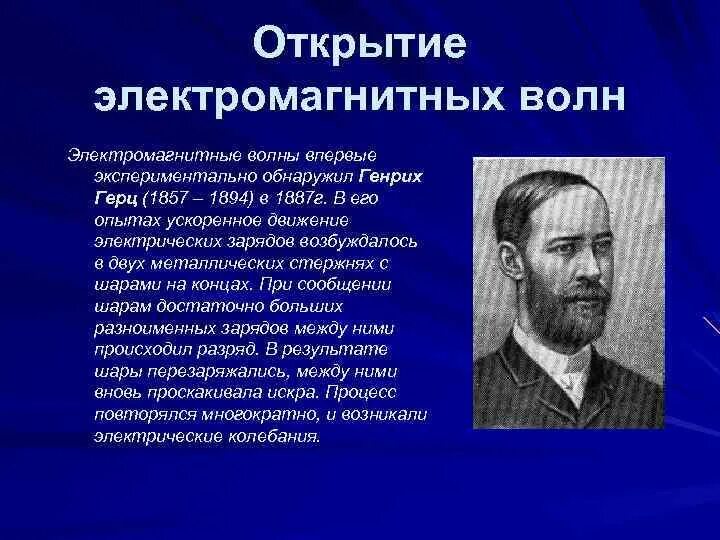 Открытие электромагнитных волн

Электромагнитные волны впервые экспериментально обнаружил Генрих Герц (1857 – 1894) в 1887г. В его опытах ускоренное движение электрических зарядов возбуждалось в двух металлических стержнях с шарами на концах. При сообщении шарам достаточно больших разноименных зарядов между ними происходил разряд. В результате шары перезаряжались, между ними вновь проскакивала искра. Процесс повторялся многократно, и возникали электрические колебания.